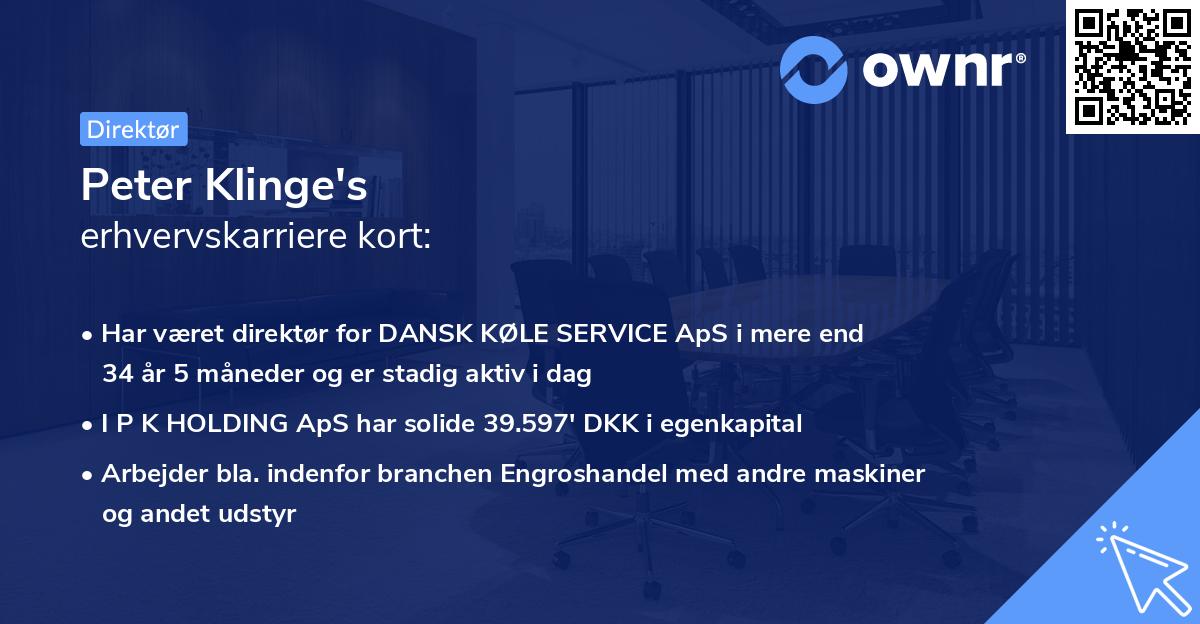 ownr®

Direktør

Peter Klinge's
erhvervskarriere kort:

• Har været direktør for DANSK KØLE SERVICE ApS i mere end 34 år 5 måneder og er stadig aktiv i dag
• I P K HOLDING ApS har solide 39.597' DKK i egenkapital
• Arbejder bla. indenfor branchen Engroshandel med andre maskiner og andet udstyr